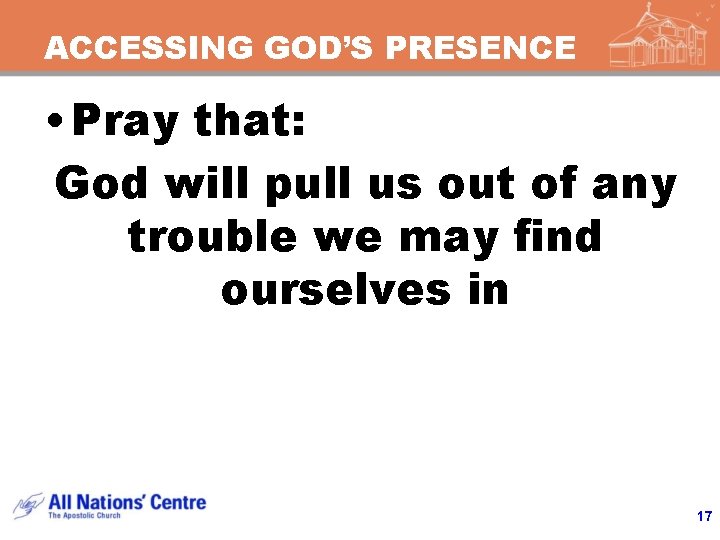 ACCESSING GOD'S PRESENCE

• Pray that:

God will pull us out of any trouble we may find ourselves in

All Nations' Centre
The Apostolic Church

17